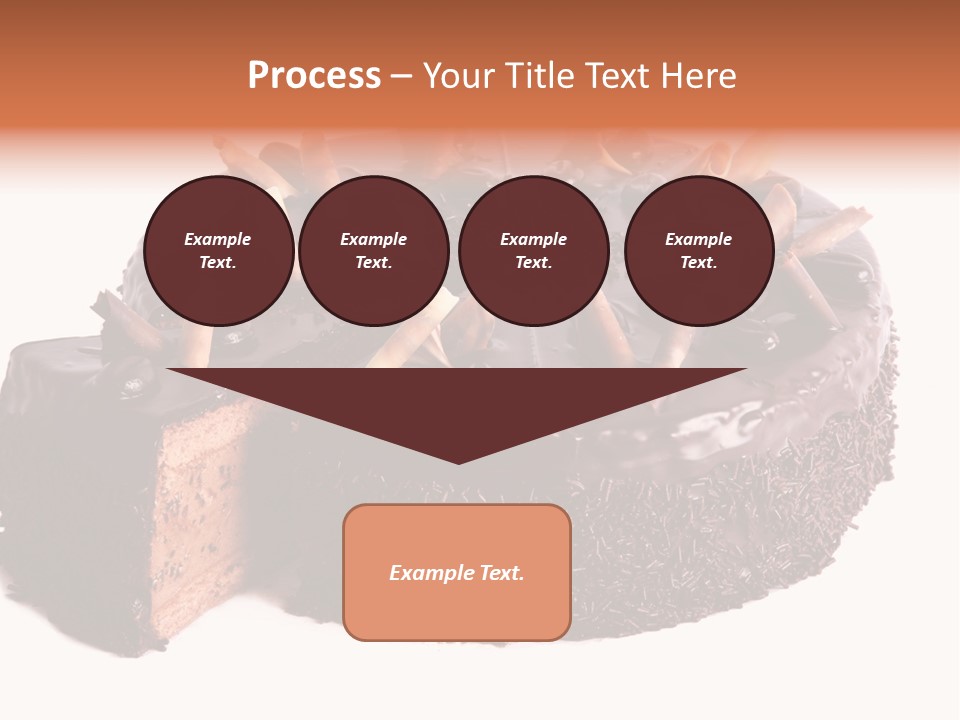 Process – Your Title Text Here

Example Text.

Example Text.

Example Text.

Example Text.

Example Text.